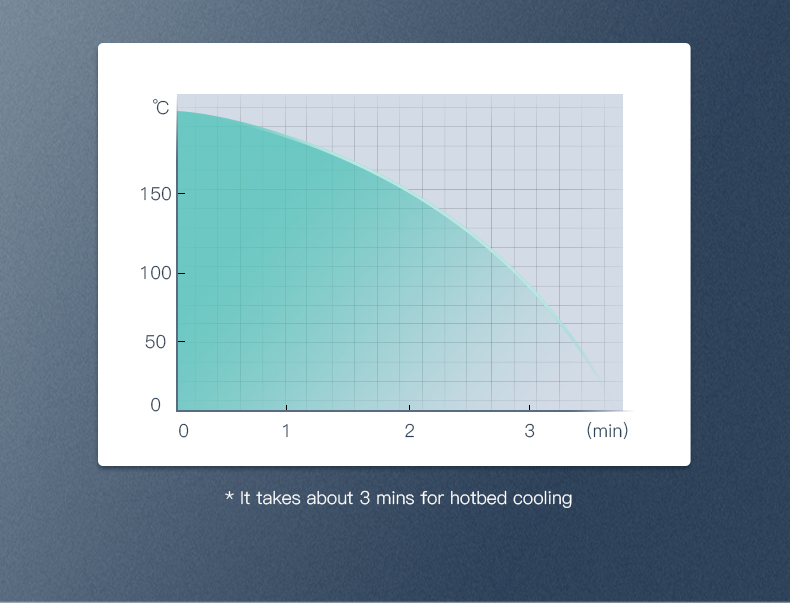 ℃
150
100
50
0
0
1
2
3
(min)

* It takes about 3 mins for hotbed cooling